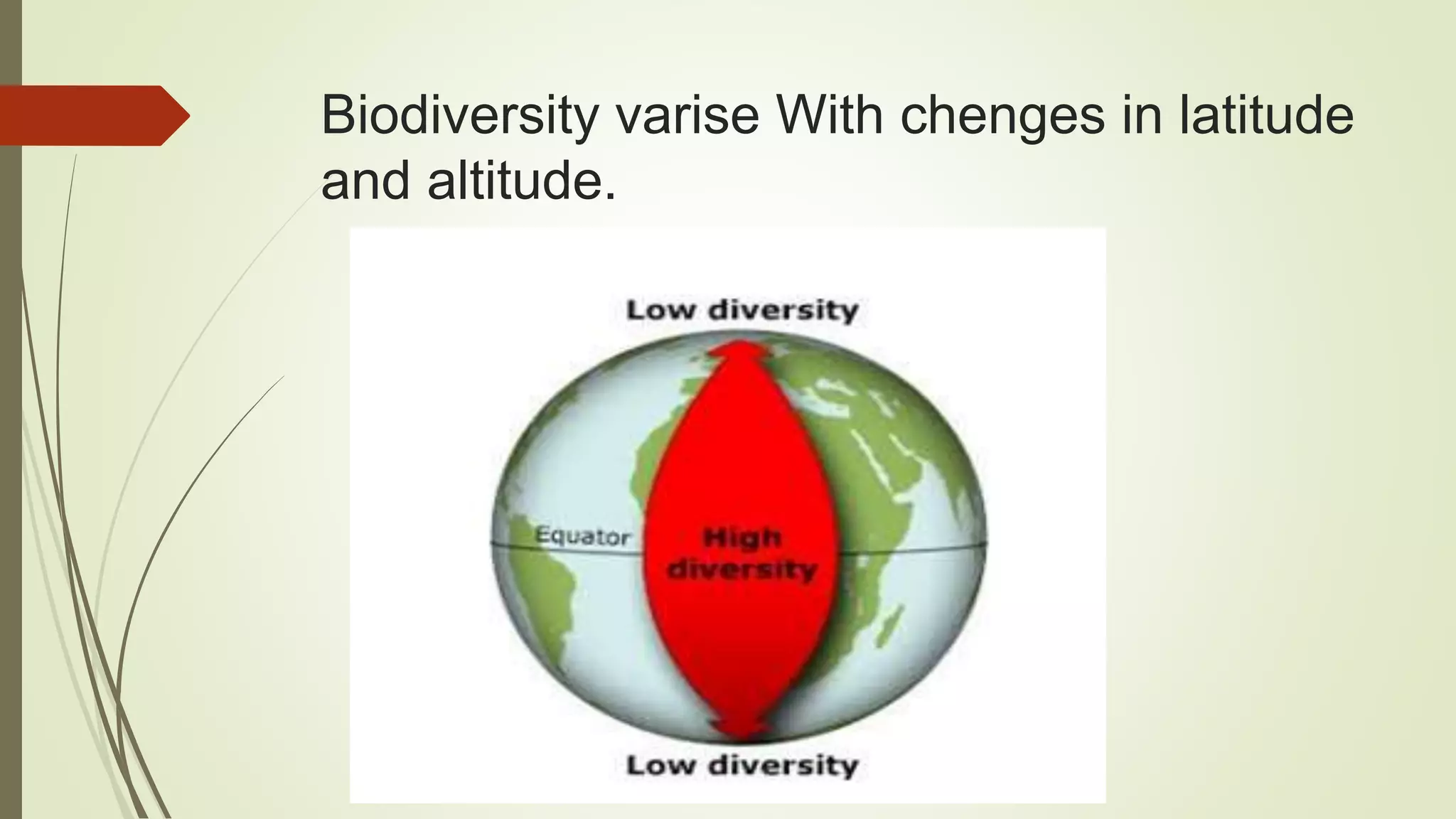 Biodiversity varise With chenges in latitude and altitude.

Low diversity

Equator

High diversity

Low diversity